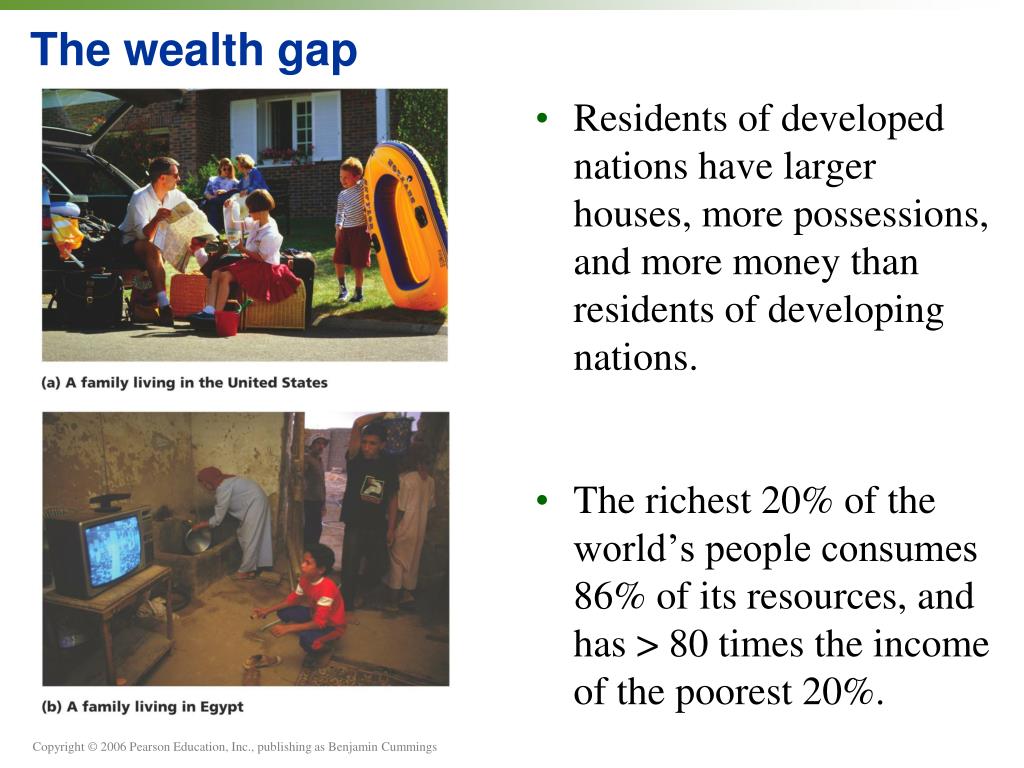 The wealth gap

(a) A family living in the United States

(b) A family living in Egypt

• Residents of developed nations have larger houses, more possessions, and more money than residents of developing nations.

• The richest 20% of the world's people consumes 86% of its resources, and has > 80 times the income of the poorest 20%.

Copyright © 2006 Pearson Education, Inc., publishing as Benjamin Cummings